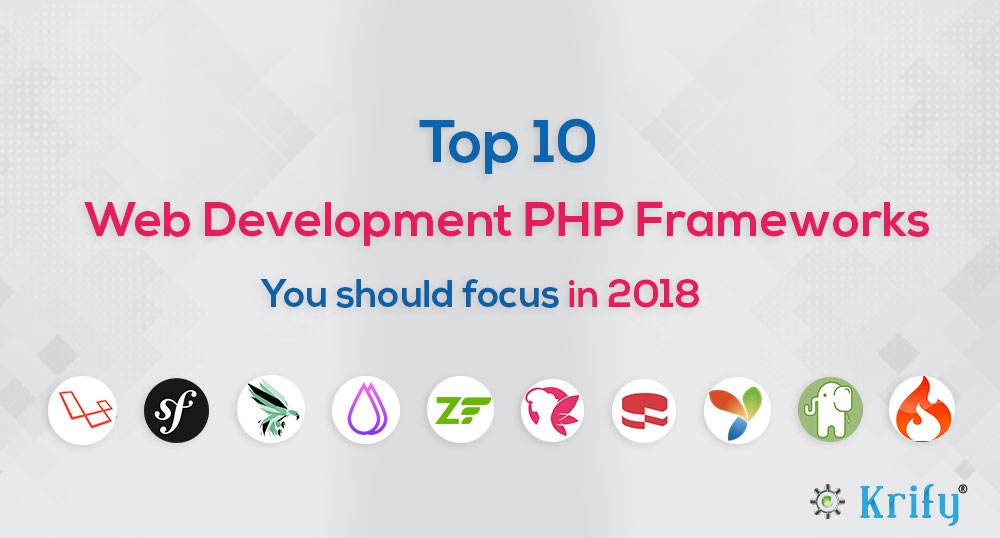 Top 10
Web Development PHP Frameworks
You should focus in 2018

sf

ZF

Krify®